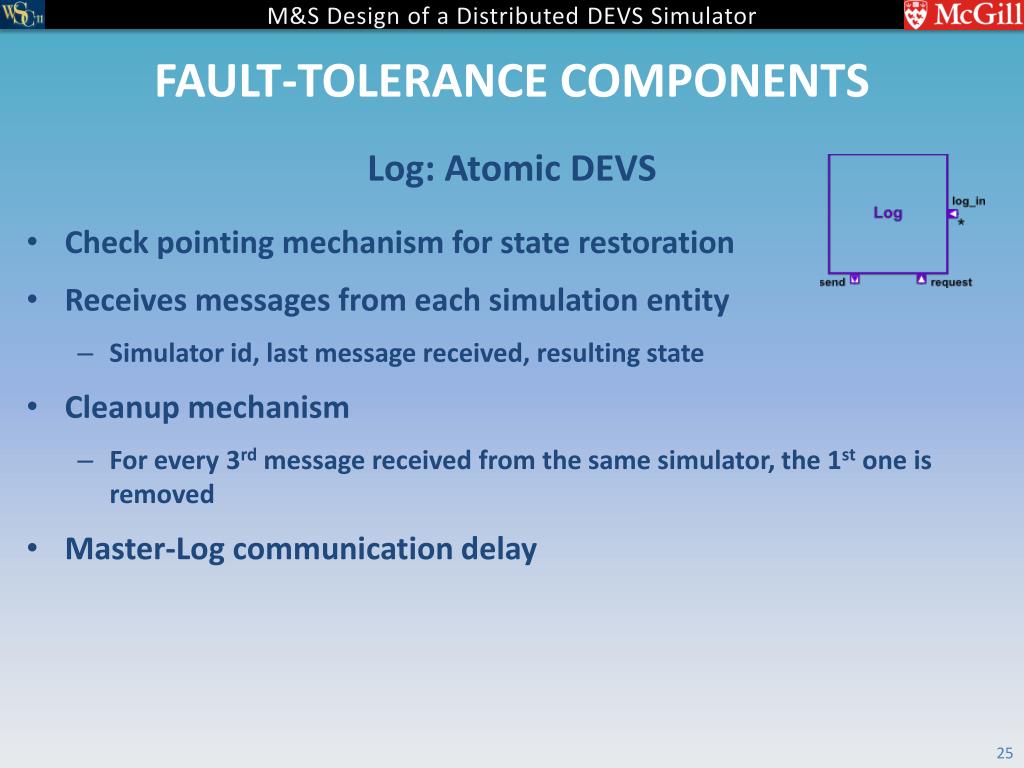 WSC 11

M&S Design of a Distributed DEVS Simulator

McGill

FAULT-TOLERANCE COMPONENTS

Log: Atomic DEVS

Log

log_in

send

request

• Check pointing mechanism for state restoration

• Receives messages from each simulation entity

– Simulator id, last message received, resulting state

• Cleanup mechanism

– For every 3$^{rd}$ message received from the same simulator, the 1$^{st}$ one is removed

• Master-Log communication delay

25